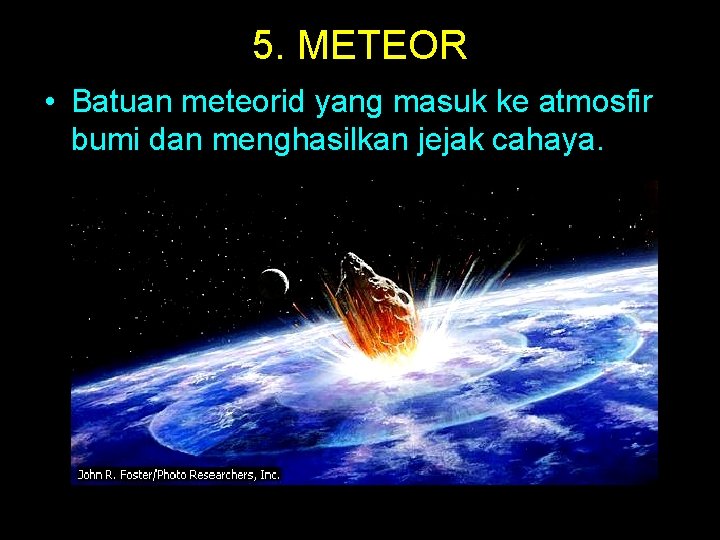 5. METEOR

• Batuan meteorid yang masuk ke atmosfir bumi dan menghasilkan jejak cahaya.

John R. Foster/Photo Researchers, Inc.